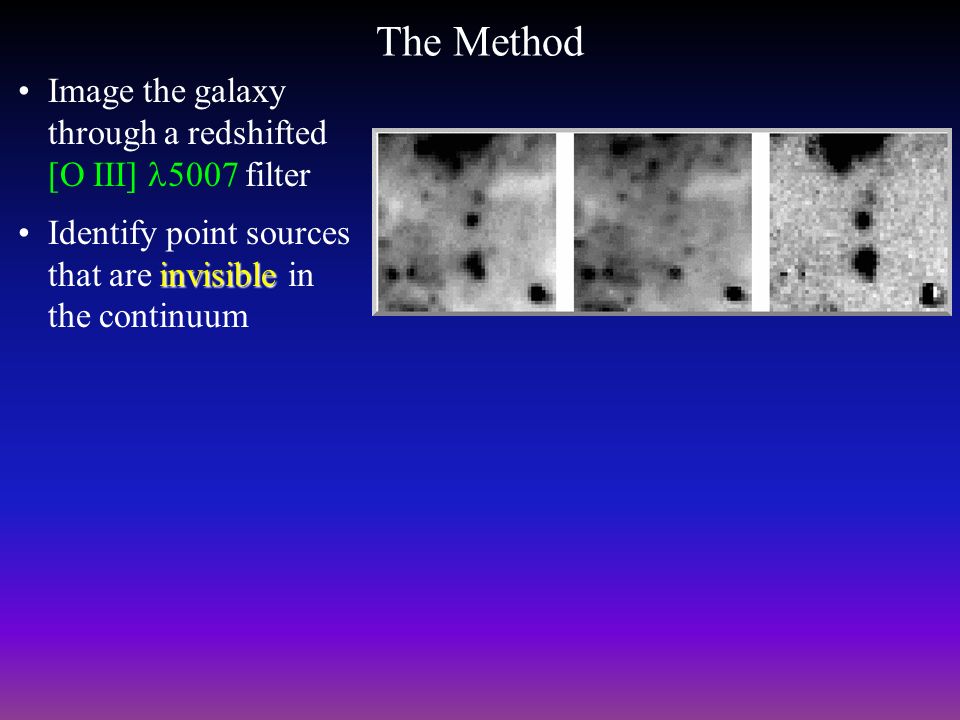 The Method

• Image the galaxy through a redshifted [O III] $\lambda$5007 filter

• Identify point sources that are invisible in the continuum